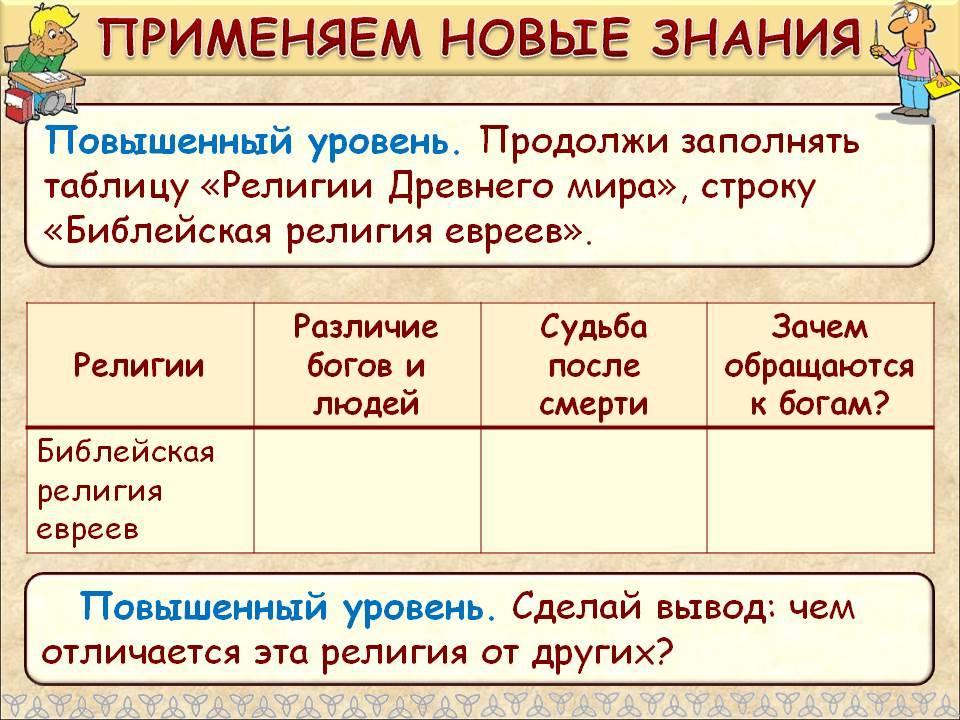 ПРИМЕНЯЕМ НОВЫЕ ЗНАНИЯ

Повышенный уровень. Продолжи заполнять таблицу «Религии Древнего мира», строку «Библейская религия евреев».

| Религии | Различие богов и людей | Судьба после смерти | Зачем обращаются к богам? |
|---|---|---|---|
| Библейская религия евреев | | | |

Повышенный уровень. Сделай вывод: чем отличается эта религия от других?